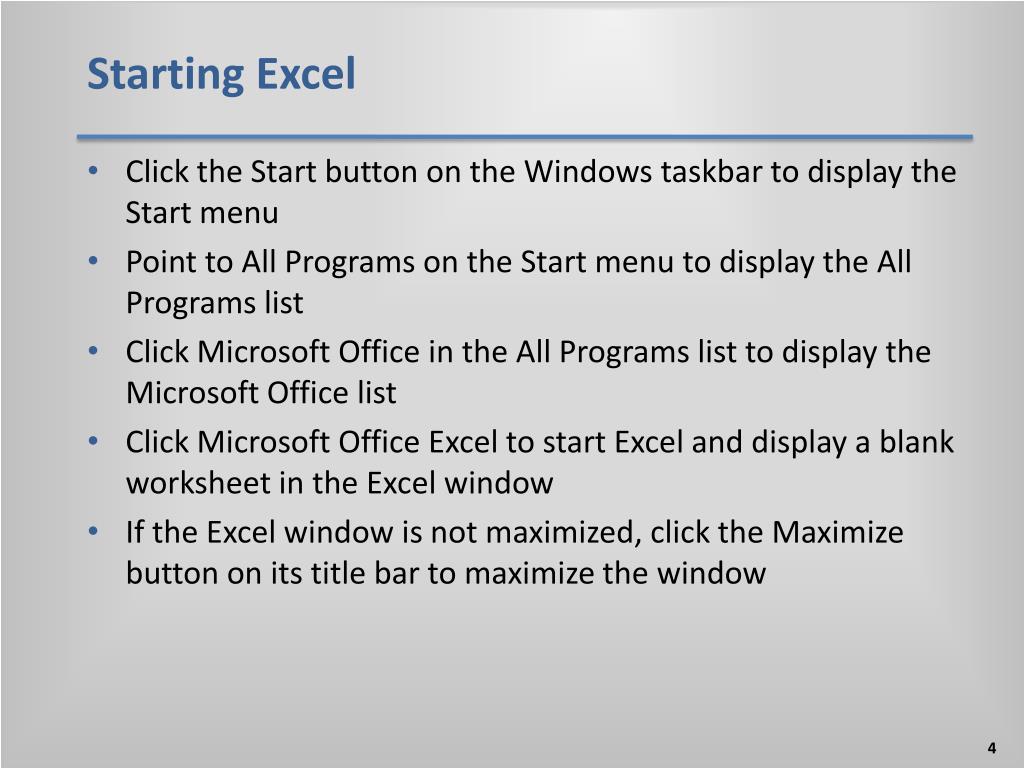 Starting Excel

• Click the Start button on the Windows taskbar to display the Start menu
• Point to All Programs on the Start menu to display the All Programs list
• Click Microsoft Office in the All Programs list to display the Microsoft Office list
• Click Microsoft Office Excel to start Excel and display a blank worksheet in the Excel window
• If the Excel window is not maximized, click the Maximize button on its title bar to maximize the window

4